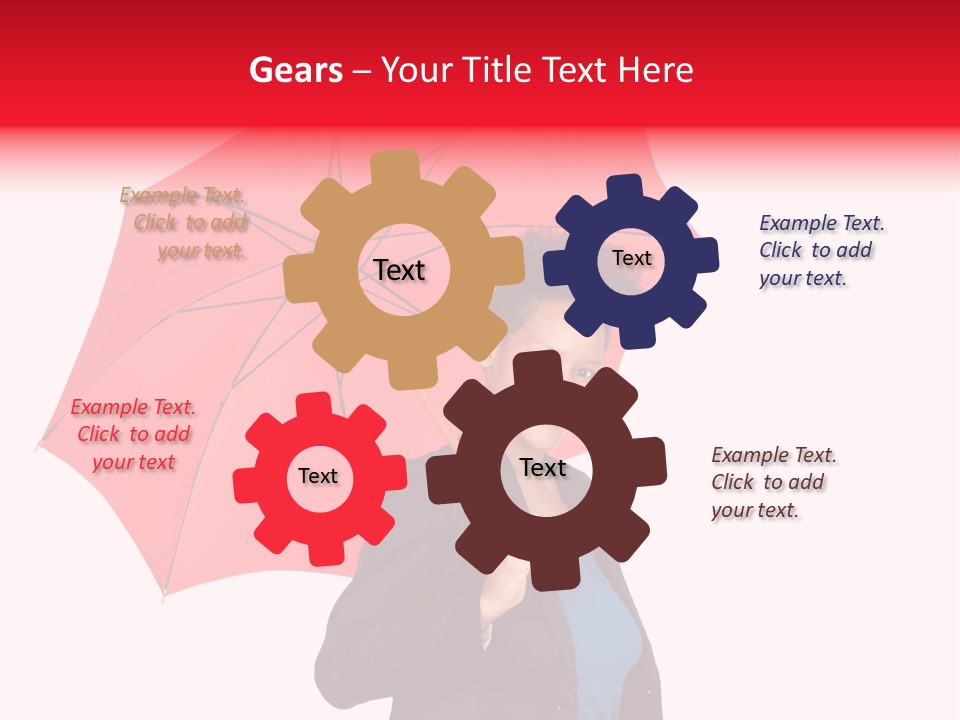 Gears – Your Title Text Here

Example Text. Click to add your text.

Text

Text

Example Text. Click to add your text.

Example Text. Click to add your text

Text

Text

Example Text. Click to add your text.